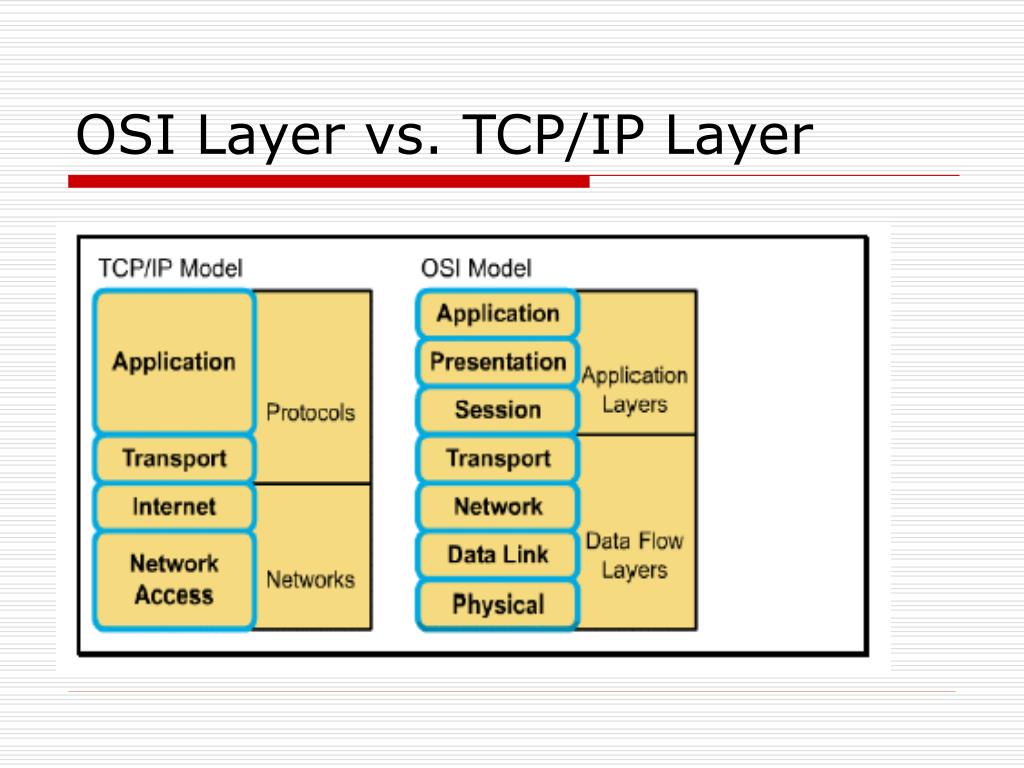 OSI Layer vs. TCP/IP Layer

TCP/IP Model

Application

Transport

Internet

Network Access

Protocols

Networks

OSI Model

Application

Presentation

Session

Transport

Network

Data Link

Physical

Application Layers

Data Flow Layers